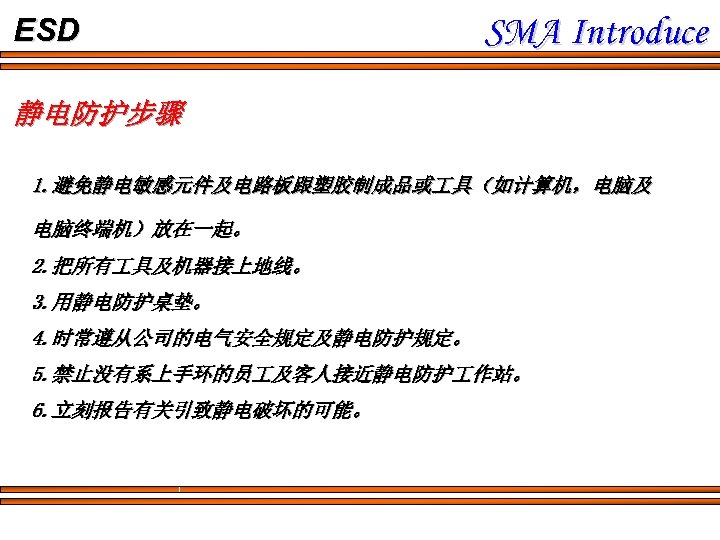 ESD

SMA Introduce

静电防护步骤

1.避免静电敏感元件及电路板跟塑胶制成品或工具（如计算机，电脑及电脑终端机）放在一起。

2.把所有工具及机器接上地线。

3.用静电防护桌垫。

4.时常遵从公司的电气安全规定及静电防护规定。

5.禁止没有系上手环的员工及客人接近静电防护工作站。

6.立刻报告有关引致静电破坏的可能。